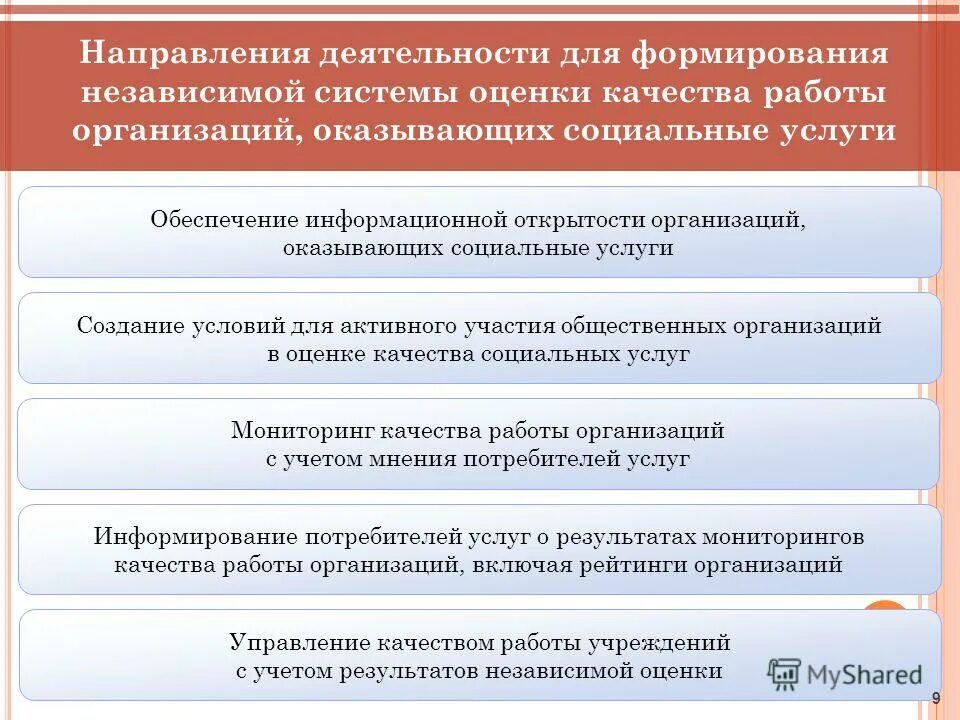 Направления деятельности для формирования независимой системы оценки качества работы организаций, оказывающих социальные услуги

Обеспечение информационной открытости организаций, оказывающих социальные услуги

Создание условий для активного участия общественных организаций в оценке качества социальных услуг

Мониторинг качества работы организаций с учетом мнения потребителей услуг

Информирование потребителей услуг о результатах мониторингов качества работы организаций, включая рейтинги организаций

Управление качеством работы учреждений с учетом результатов независимой оценки

MyShared

9